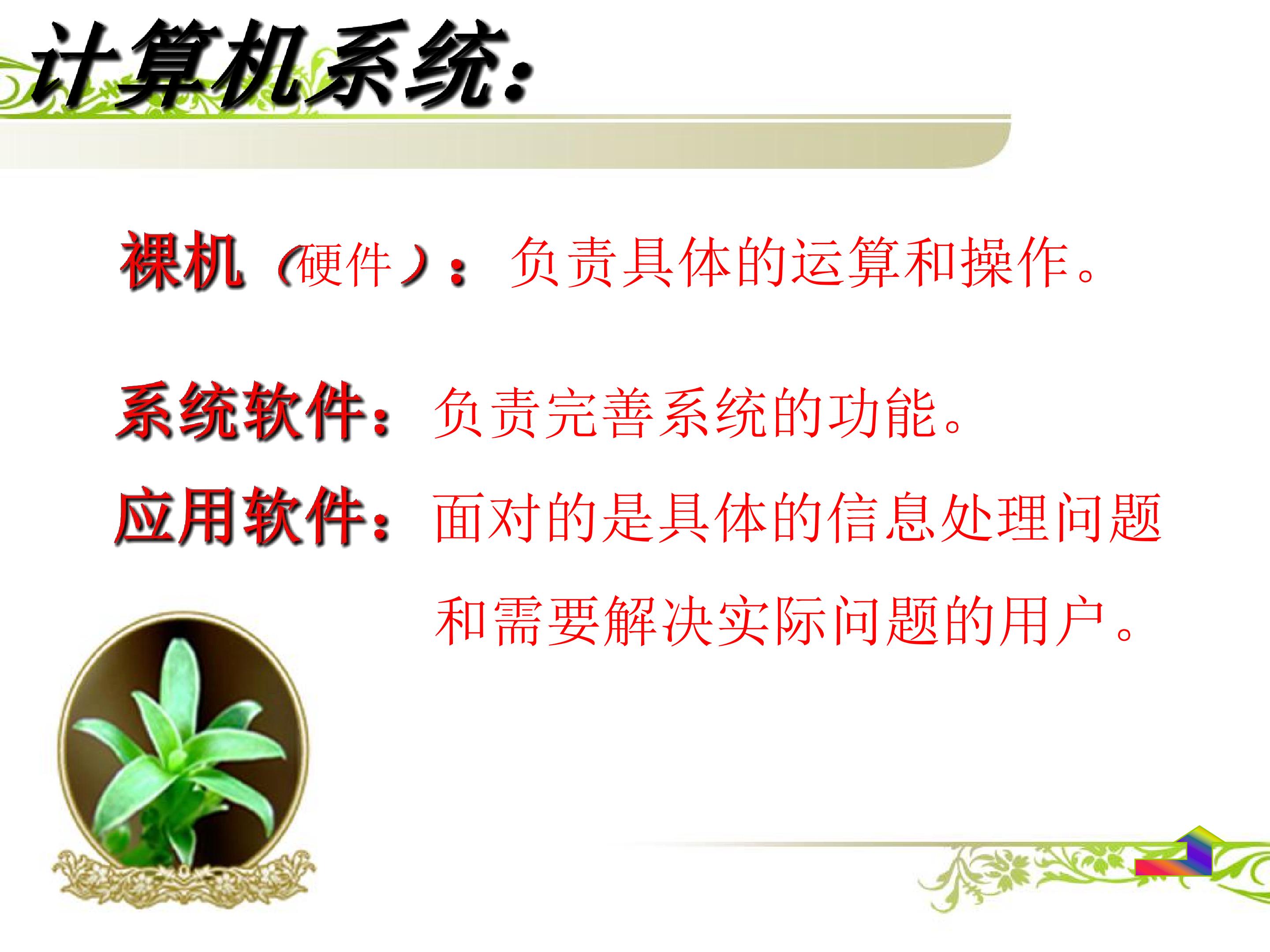 计算机系统:

裸机（硬件）：负责具体的运算和操作。

系统软件：负责完善系统的功能。

应用软件：面对的是具体的信息处理问题和需要解决实际问题的用户。